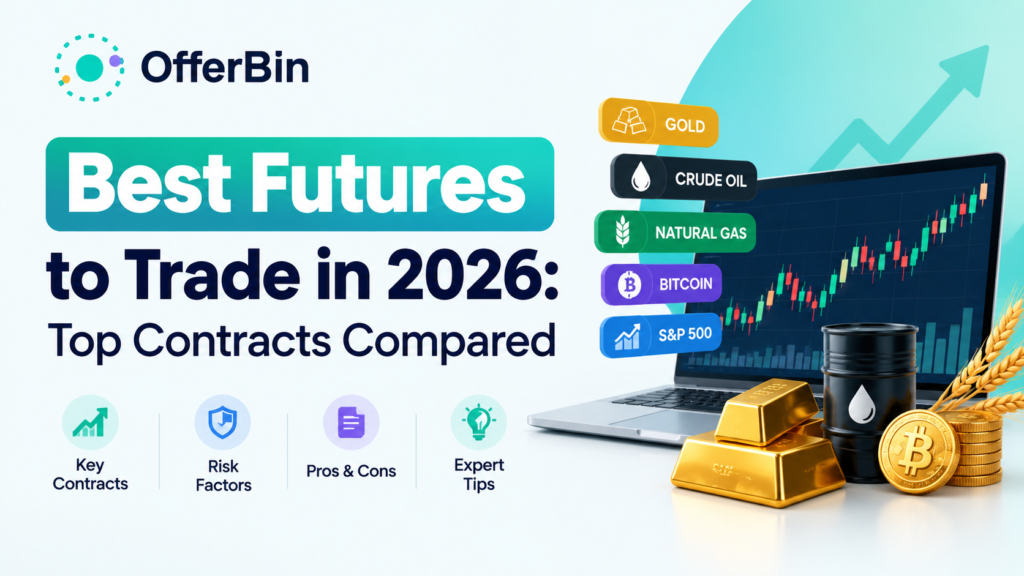 OfferBin

Best Futures to Trade in 2026: Top Contracts Compared

Key Contracts

Risk Factors

Pros & Cons

Expert Tips

GOLD

CRUDE OIL

NATURAL GAS

BITCOIN

S&P 500